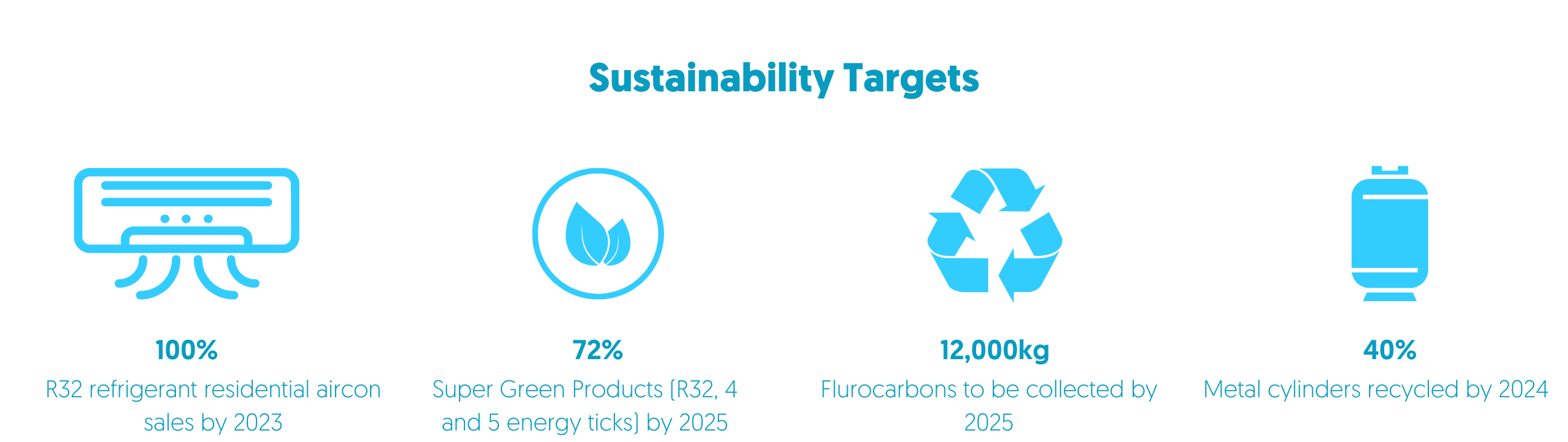 Sustainability Targets

100%
R32 refrigerant residential aircon sales by 2023

72%
Super Green Products (R32, 4 and 5 energy ticks) by 2025

12,000kg
Flurocarbons to be collected by 2025

40%
Metal cylinders recycled by 2024